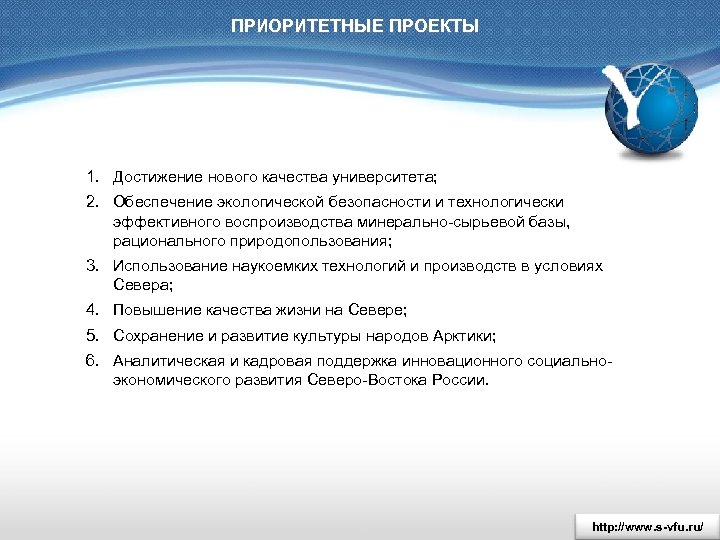 ПРИОРИТЕТНЫЕ ПРОЕКТЫ

1. Достижение нового качества университета;
2. Обеспечение экологической безопасности и технологически эффективного воспроизводства минерально-сырьевой базы, рационального природопользования;
3. Использование наукоемких технологий и производств в условиях Севера;
4. Повышение качества жизни на Севере;
5. Сохранение и развитие культуры народов Арктики;
6. Аналитическая и кадровая поддержка инновационного социально-экономического развития Северо-Востока России.

http://www.s-vfu.ru/